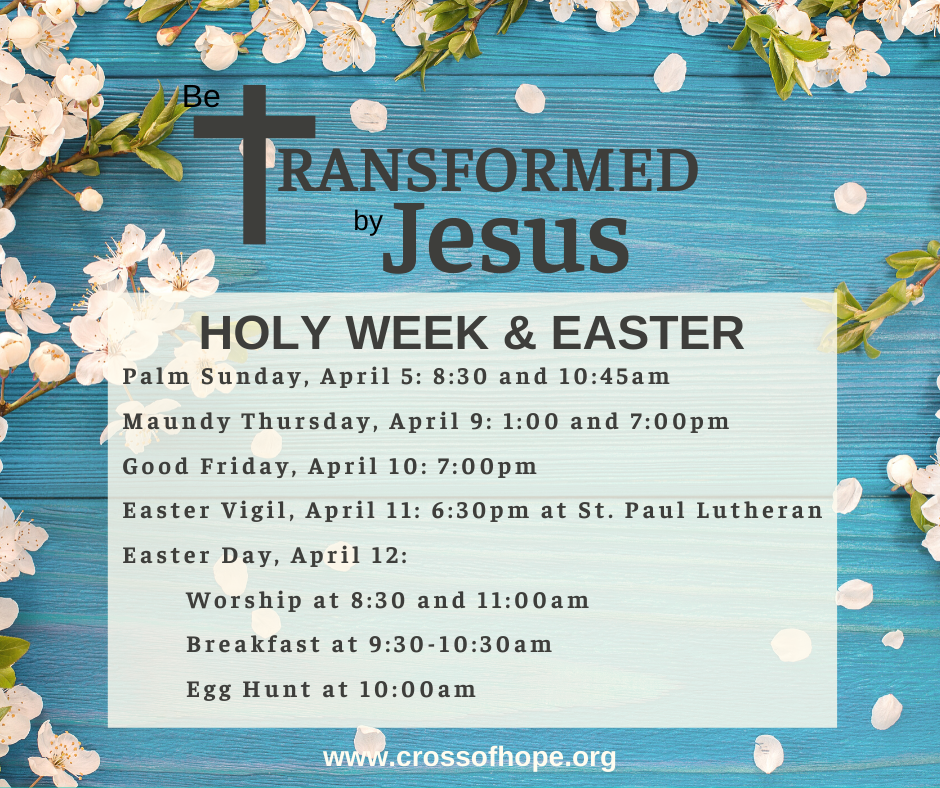 Be TRANSFORMED by Jesus

HOLY WEEK & EASTER

Palm Sunday, April 5: 8:30 and 10:45am

Maundy Thursday, April 9: 1:00 and 7:00pm

Good Friday, April 10: 7:00pm

Easter Vigil, April 11: 6:30pm at St. Paul Lutheran

Easter Day, April 12:

Worship at 8:30 and 11:00am

Breakfast at 9:30-10:30am

Egg Hunt at 10:00am

www.crossofhope.org